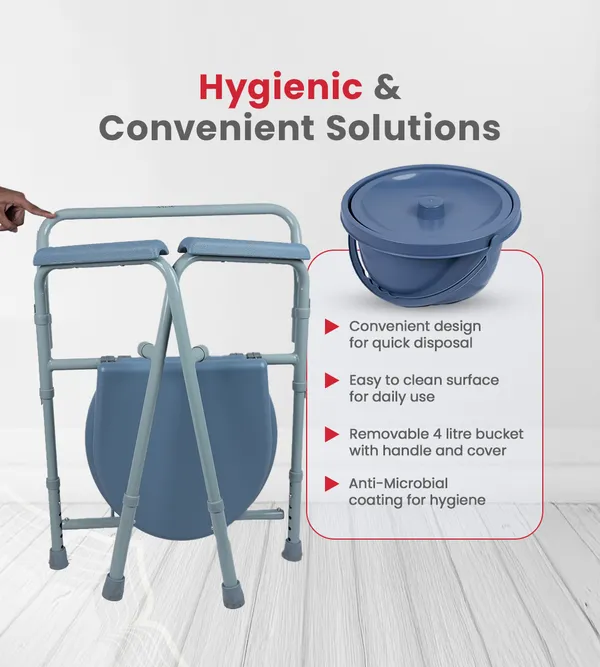 Hygienic & Convenient Solutions

Convenient design for quick disposal

Easy to clean surface for daily use

Removable 4 litre bucket with handle and cover

Anti-Microbial coating for hygiene